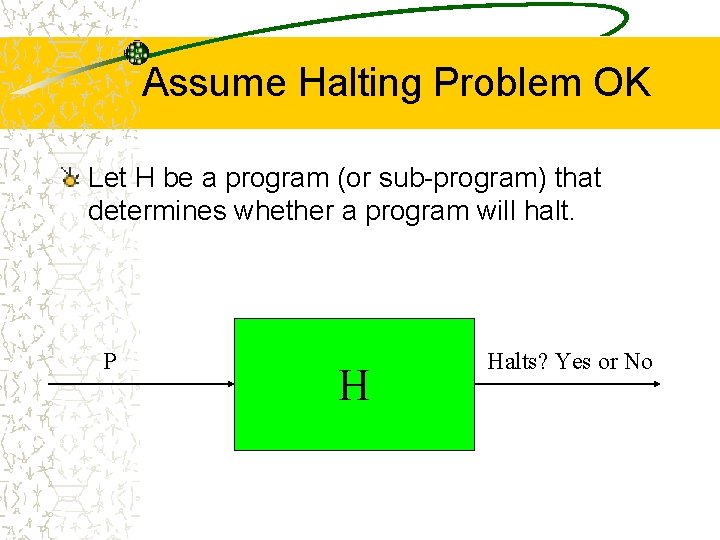 Assume Halting Problem OK

Let H be a program (or sub-program) that determines whether a program will halt.

P

H

Halts? Yes or No